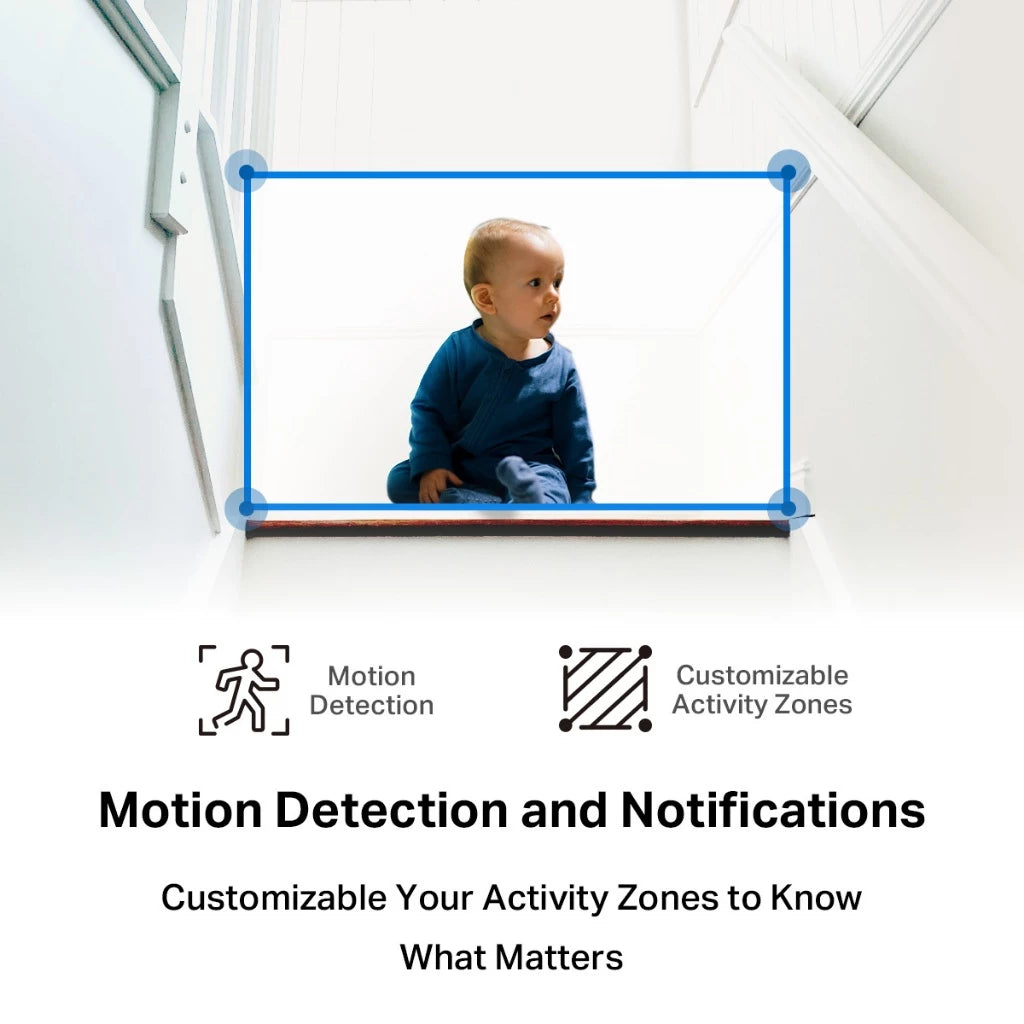 Motion Detection

Customizable Activity Zones

Motion Detection and Notifications

Customizable Your Activity Zones to Know What Matters